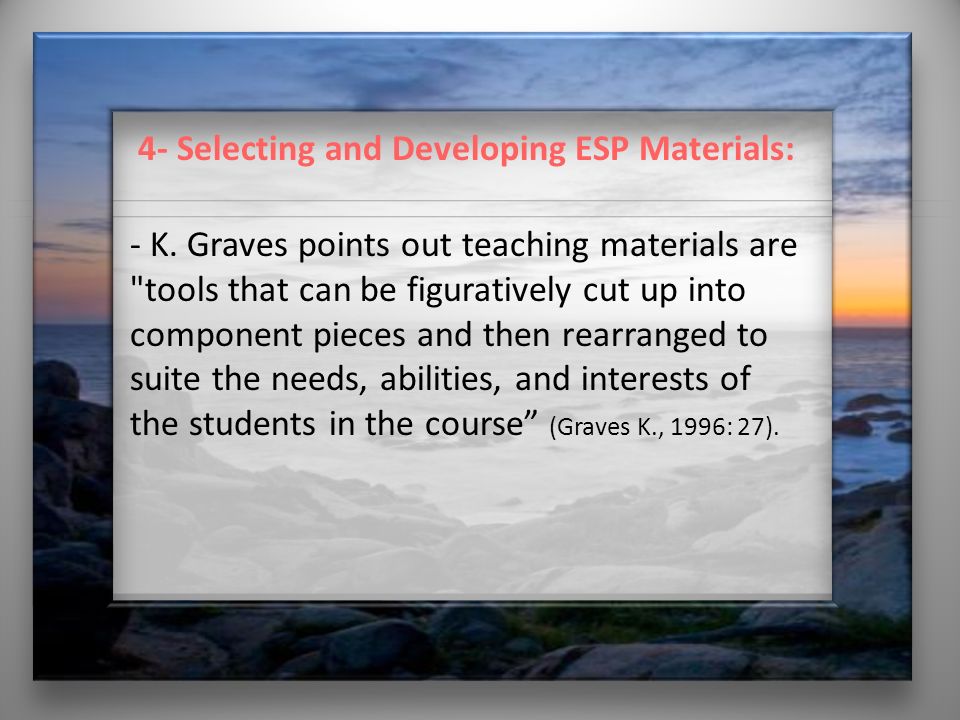 4- Selecting and Developing ESP Materials:

- K. Graves points out teaching materials are "tools that can be figuratively cut up into component pieces and then rearranged to suite the needs, abilities, and interests of the students in the course” (Graves K., 1996: 27).